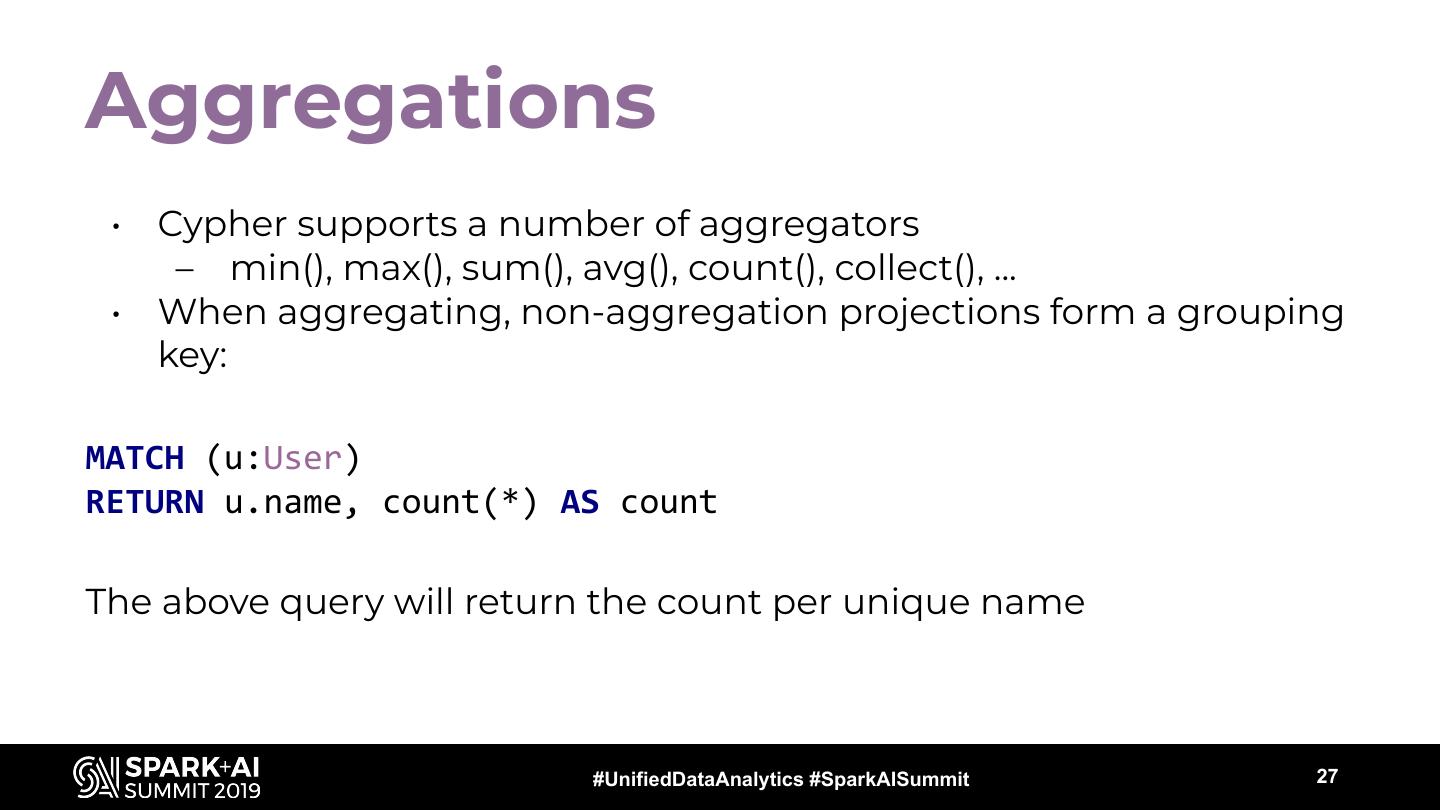 Aggregations

• Cypher supports a number of aggregators
  – min(), max(), sum(), avg(), count(), collect(), ...
• When aggregating, non-aggregation projections form a grouping key:

MATCH (u:User)
RETURN u.name, count(*) AS count

The above query will return the count per unique name

SPARK+AI SUMMIT 2019

#UnifiedDataAnalytics #SparkAISummit

27